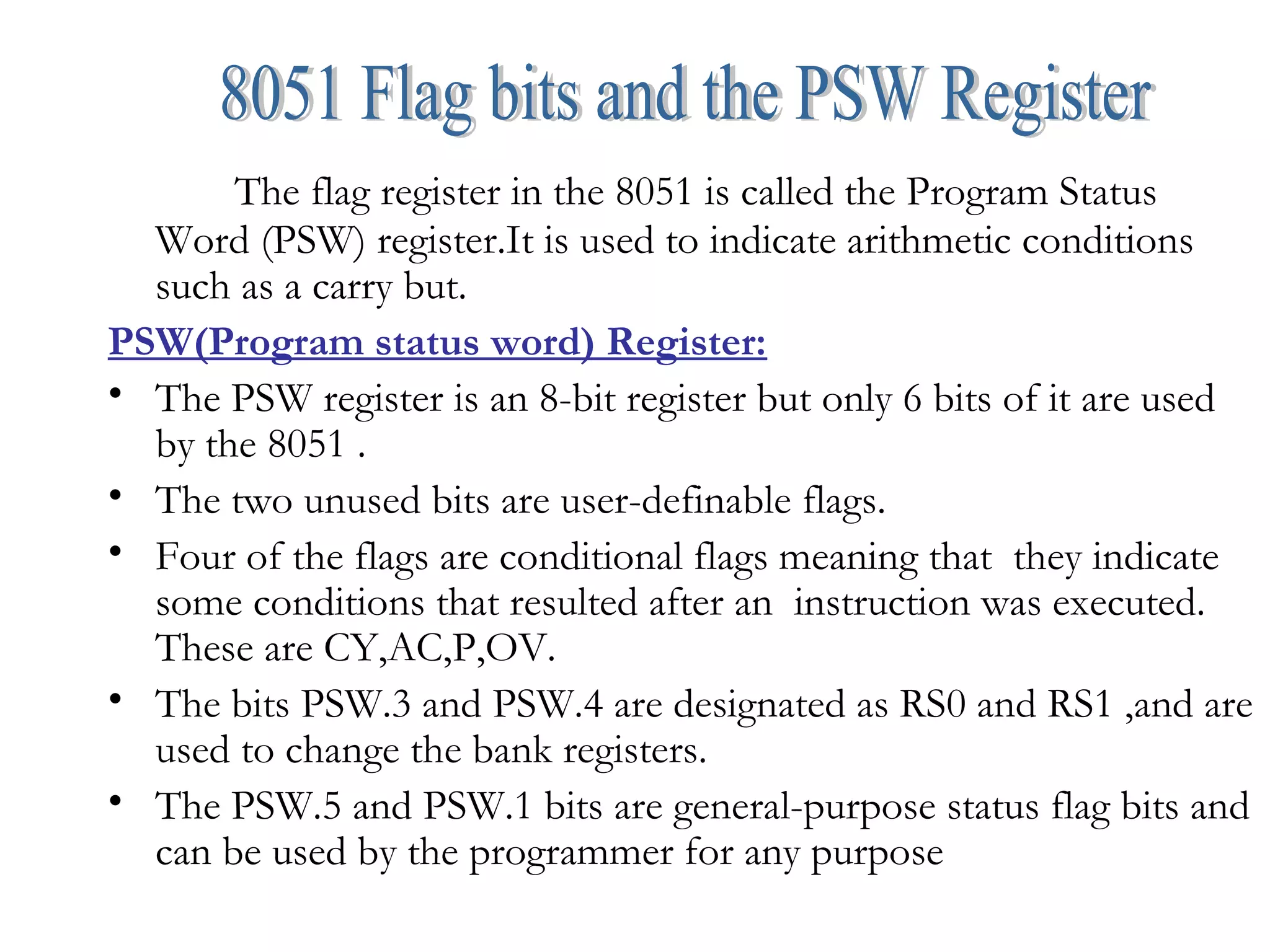 8051 Flag bits and the PSW Register

The flag register in the 8051 is called the Program Status Word (PSW) register.It is used to indicate arithmetic conditions such as a carry but.

PSW(Program status word) Register:

• The PSW register is an 8-bit register but only 6 bits of it are used by the 8051 .

• The two unused bits are user-definable flags.

• Four of the flags are conditional flags meaning that they indicate some conditions that resulted after an instruction was executed. These are CY,AC,P,OV.

• The bits PSW.3 and PSW.4 are designated as RS0 and RS1 ,and are used to change the bank registers.

• The PSW.5 and PSW.1 bits are general-purpose status flag bits and can be used by the programmer for any purpose